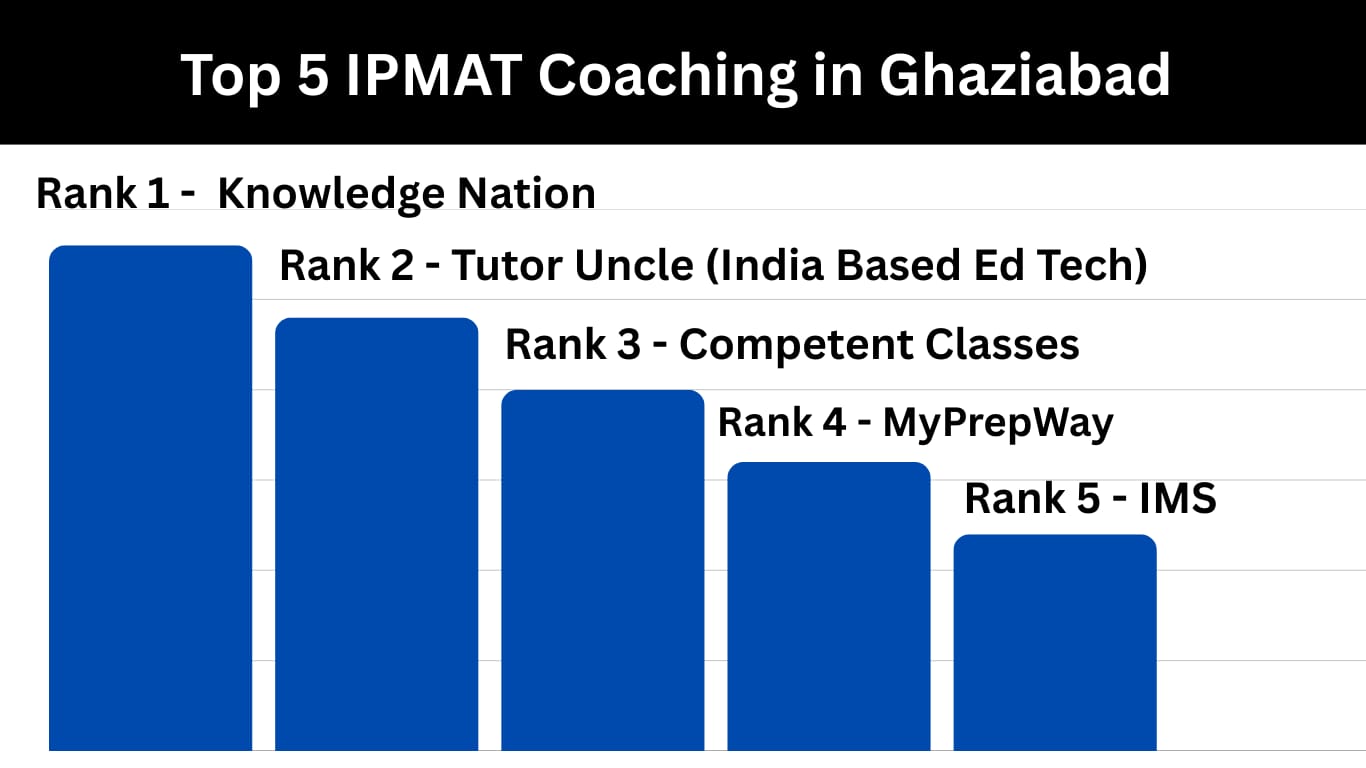 Top 5 IPMAT Coaching in Ghaziabad

Rank 1 - Knowledge Nation

Rank 2 - Tutor Uncle (India Based Ed Tech)

Rank 3 - Competent Classes

Rank 4 - MyPrepWay

Rank 5 - IMS